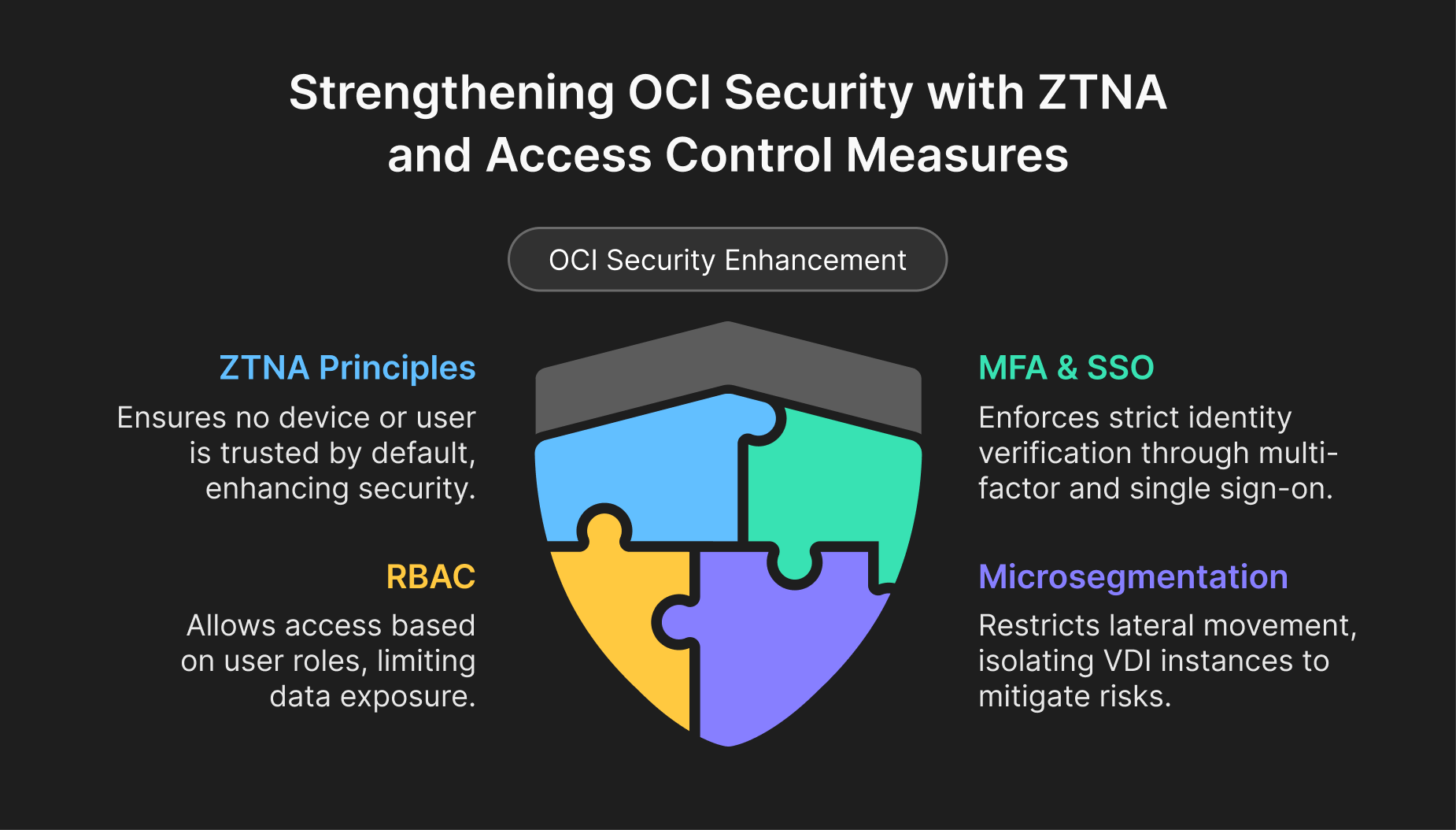 Strengthening OCI Security with ZTNA and Access Control Measures

OCI Security Enhancement

ZTNA Principles

Ensures no device or user is trusted by default, enhancing security.

RBAC

Allows access based on user roles, limiting data exposure.

MFA & SSO

Enforces strict identity verification through multi-factor and single sign-on.

Microsegmentation

Restricts lateral movement, isolating VDI instances to mitigate risks.